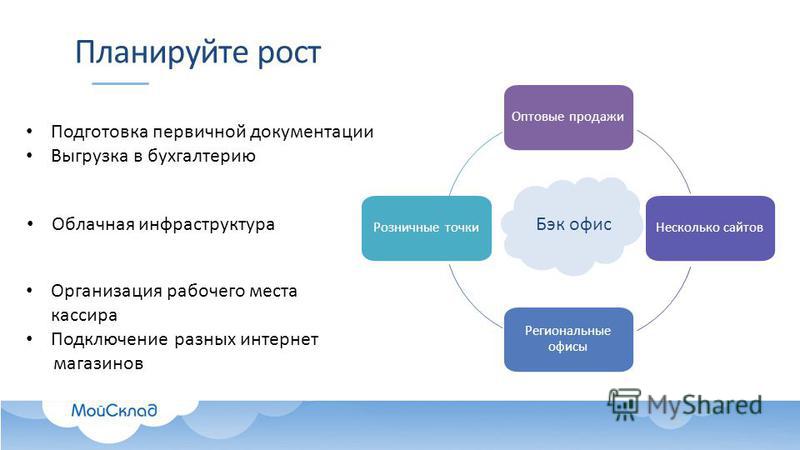 Планируйте рост

• Подготовка первичной документации
• Выгрузка в бухгалтерию

• Облачная инфраструктура

• Организация рабочего места кассира
• Подключение разных интернет магазинов

Оптовые продажи

Розничные точки

Бэк офис

Несколько сайтов

Региональные офисы

МойСклад

MyShared